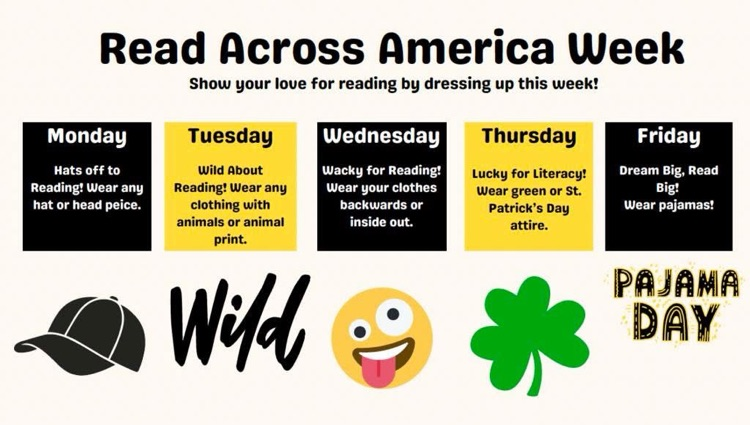 Read Across America Week

Show your love for reading by dressing up this week!

Monday

Hats off to Reading! Wear any hat or head peice.

Tuesday

Wild About Reading! Wear any clothing with animals or animal print.

Wednesday

Wacky for Reading! Wear your clothes backwards or inside out.

Thursday

Lucky for Literacy! Wear green or St. Patrick's Day attire.

Friday

Dream Big, Read Big! Wear pajamas!

Wild

PAJAMA DAY